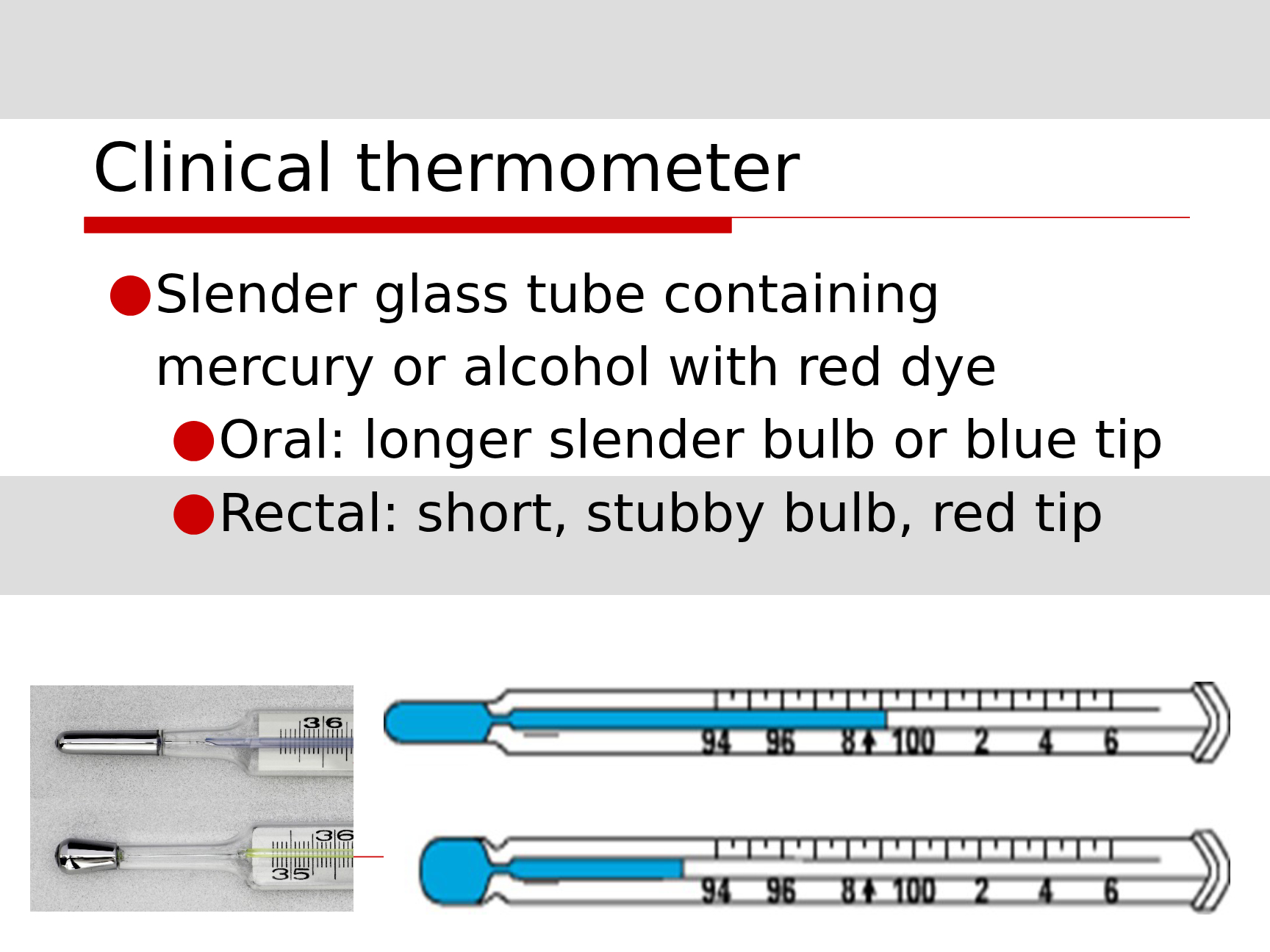 Clinical thermometer

Slender glass tube containing mercury or alcohol with red dye

Oral: longer slender bulb or blue tip

Rectal: short, stubby bulb, red tip

36

36
35

94 96 8 100 2 4 6

94 96 8 100 2 4 6